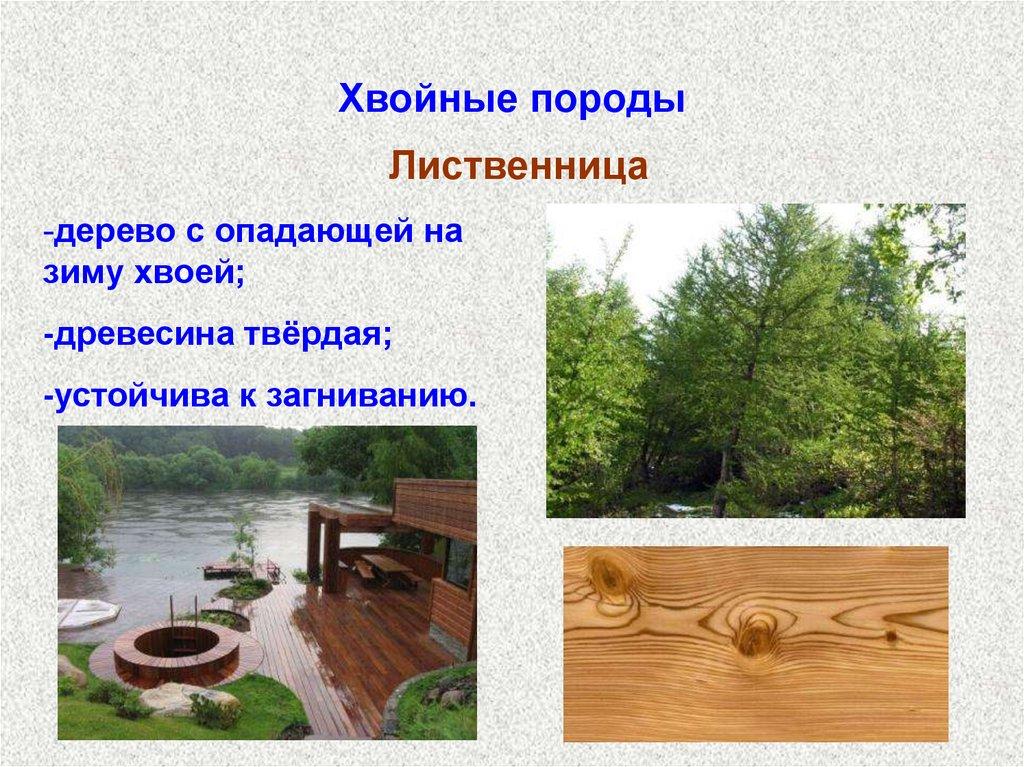 Хвойные породы

Лиственница

-дерево с опадающей на зиму хвоей;

-древесина твёрдая;

-устойчива к загниванию.